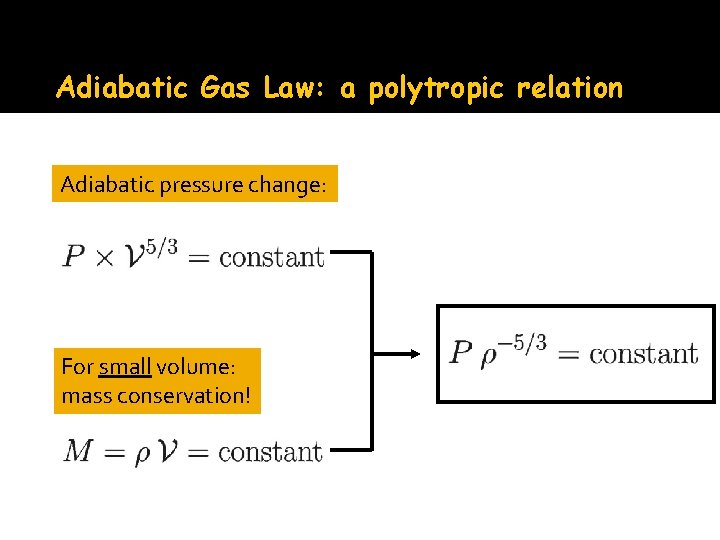 Adiabatic Gas Law: a polytropic relation

Adiabatic pressure change:

$P \times \mathcal{V}^{5/3} = \text{constant}$

For small volume: mass conservation!

$M = \rho \, \mathcal{V} = \text{constant}$

$P \, \rho^{-5/3} = \text{constant}$